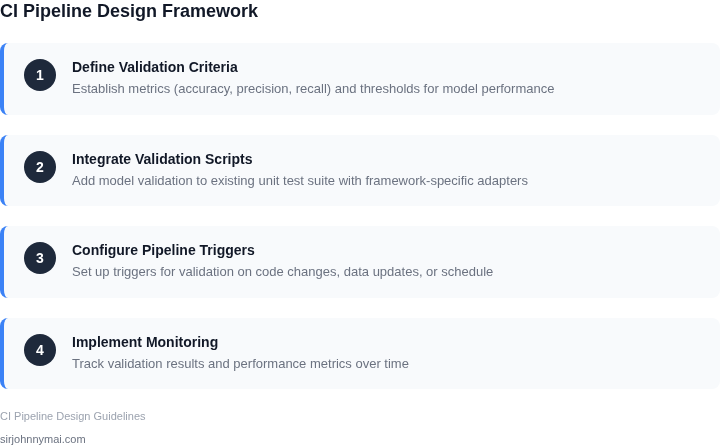 CI Pipeline Design Framework

1

Define Validation Criteria

Establish metrics (accuracy, precision, recall) and thresholds for model performance

2

Integrate Validation Scripts

Add model validation to existing unit test suite with framework-specific adapters

3

Configure Pipeline Triggers

Set up triggers for validation on code changes, data updates, or schedule

4

Implement Monitoring

Track validation results and performance metrics over time

CI Pipeline Design Guidelines

sirjohnnymai.com